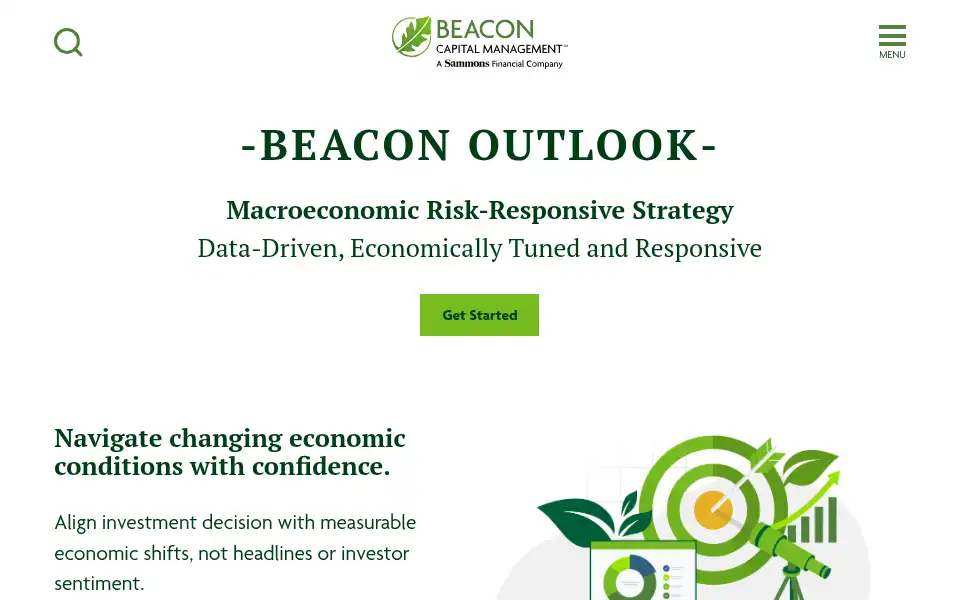 BEACON
CAPITAL MANAGEMENT™
A Sammons Financial Company

MENU

-BEACON OUTLOOK-

Macroeconomic Risk-Responsive Strategy
Data-Driven, Economically Tuned and Responsive

Get Started

Navigate changing economic conditions with confidence.

Align investment decision with measurable economic shifts, not headlines or investor sentiment.